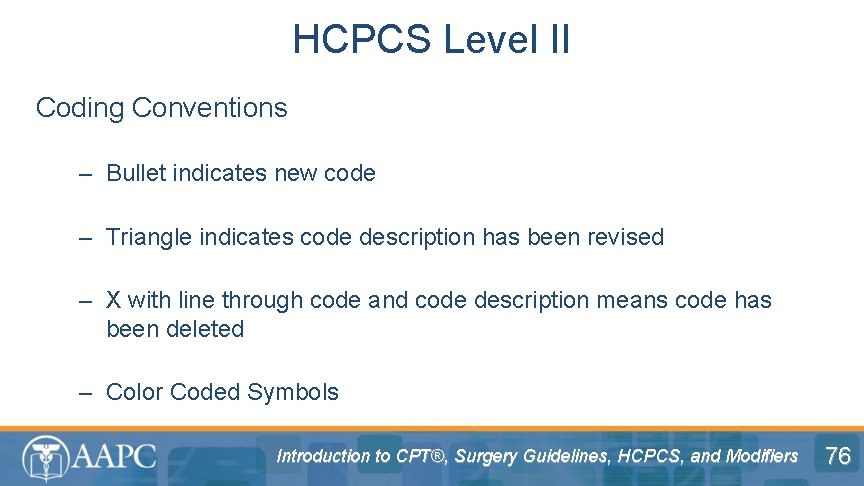 HCPCS Level II

Coding Conventions

– Bullet indicates new code

– Triangle indicates code description has been revised

– X with line through code and code description means code has been deleted

– Color Coded Symbols

AAPC

Introduction to CPT®, Surgery Guidelines, HCPCS, and Modifiers

76